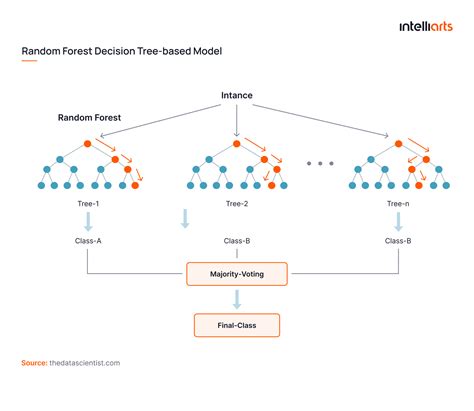 intelliarts

Random Forest Decision Tree-based Model

Intance

Random Forest

Tree-1

Tree-2

Tree-n

Class-A

Class-B

Class-B

Majority-Voting

Final-Class

Source: thedatascientist.com